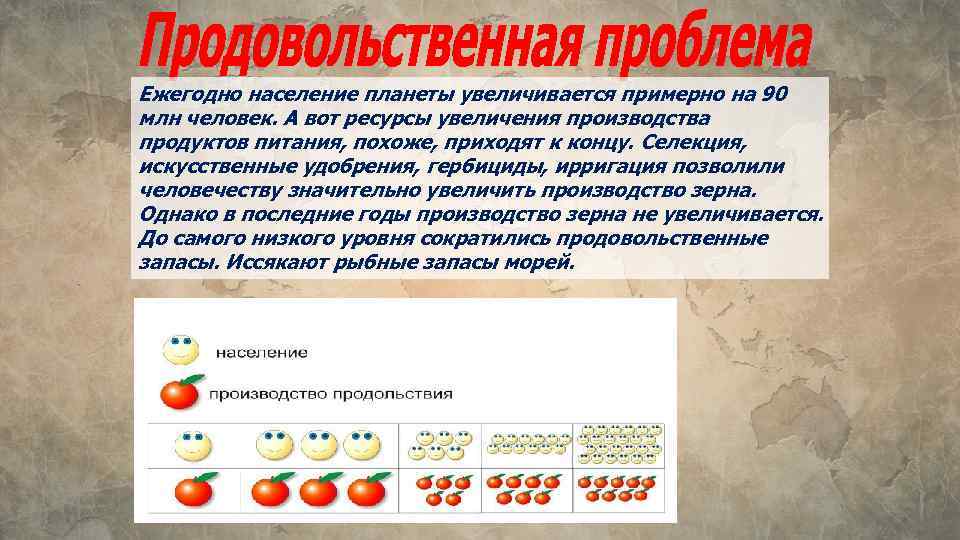 Продовольственная проблема

Ежегодно население планеты увеличивается примерно на 90 млн человек. А вот ресурсы увеличения производства продуктов питания, похоже, приходят к концу. Селекция, искусственные удобрения, гербициды, ирригация позволили человечеству значительно увеличить производство зерна. Однако в последние годы производство зерна не увеличивается. До самого низкого уровня сократились продовольственные запасы. Иссякают рыбные запасы морей.

население

производство продольствия